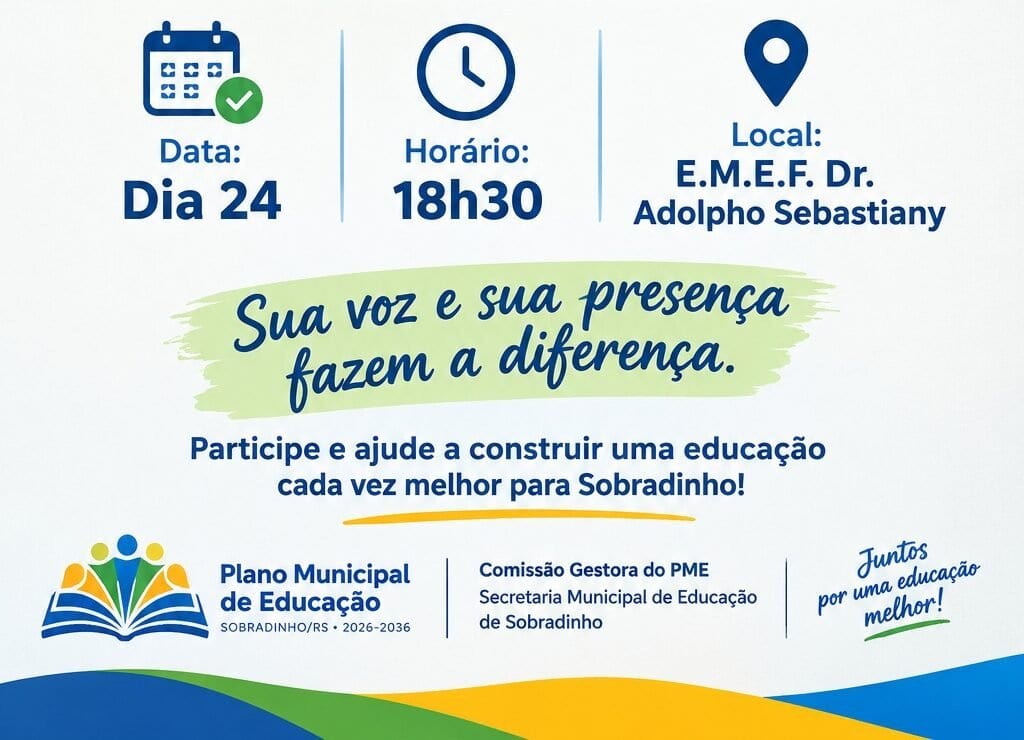 Data:
Dia 24

Horário:
18h30

Local:
E.M.E.F. Dr.
Adolpho Sebastiany

Sua voz e sua presença fazem a diferença.

Participe e ajude a construir uma educação cada vez melhor para Sobradinho!

Plano Municipal de Educação
SOBRADINHO/RS • 2026-2036

Comissão Gestora do PME
Secretaria Municipal de Educação de Sobradinho

Juntos por uma educação melhor!